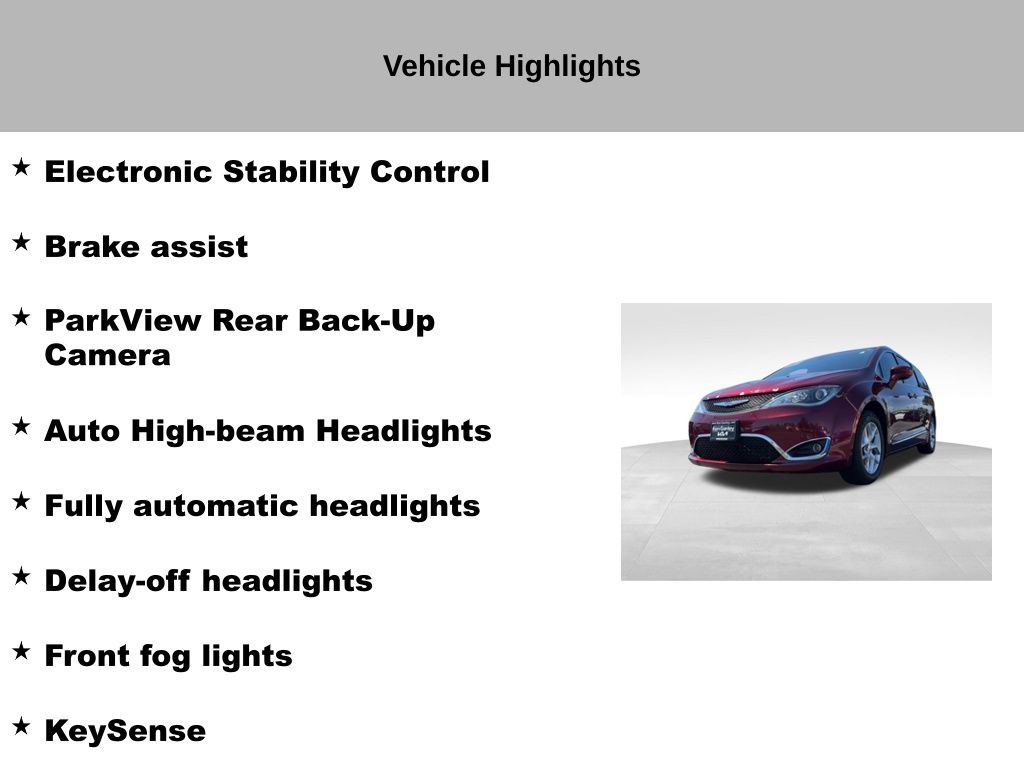 Vehicle Highlights

★ Electronic Stability Control

★ Brake assist

★ ParkView Rear Back-Up Camera

★ Auto High-beam Headlights

★ Fully automatic headlights

★ Delay-off headlights

★ Front fog lights

★ KeySense